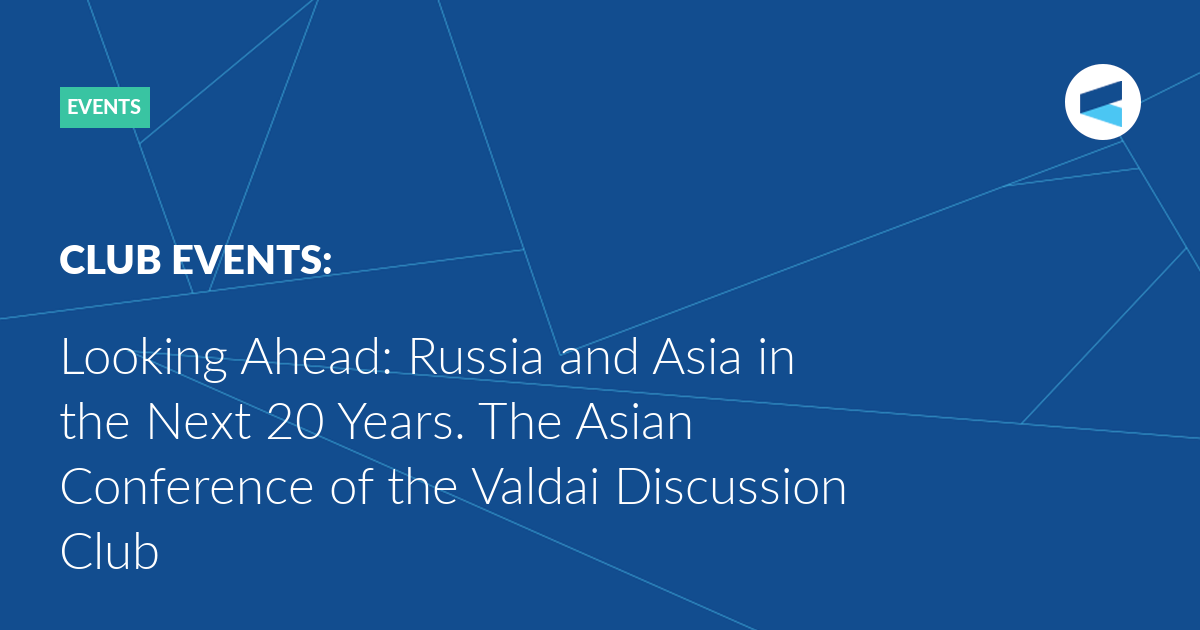 EVENTS

CLUB EVENTS:

Looking Ahead: Russia and Asia in the Next 20 Years. The Asian Conference of the Valdai Discussion Club